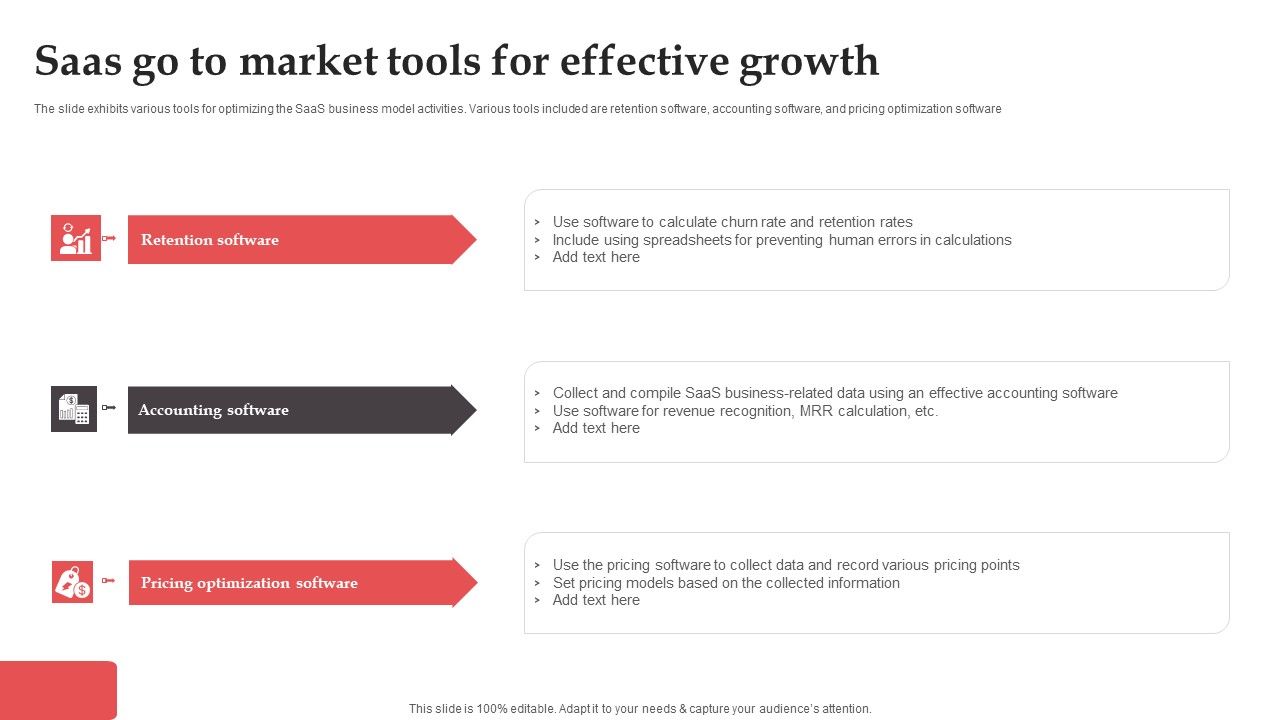 Saas go to market tools for effective growth

The slide exhibits various tools for optimizing the SaaS business model activities. Various tools included are retention software, accounting software, and pricing optimization software

Retention software

> Use software to calculate churn rate and retention rates
> Include using spreadsheets for preventing human errors in calculations
> Add text here

Accounting software

> Collect and compile SaaS business-related data using an effective accounting software
> Use software for revenue recognition, MRR calculation, etc.
> Add text here

Pricing optimization software

> Use the pricing software to collect data and record various pricing points
> Set pricing models based on the collected information
> Add text here

This slide is 100% editable. Adapt it to your needs & capture your audience's attention.